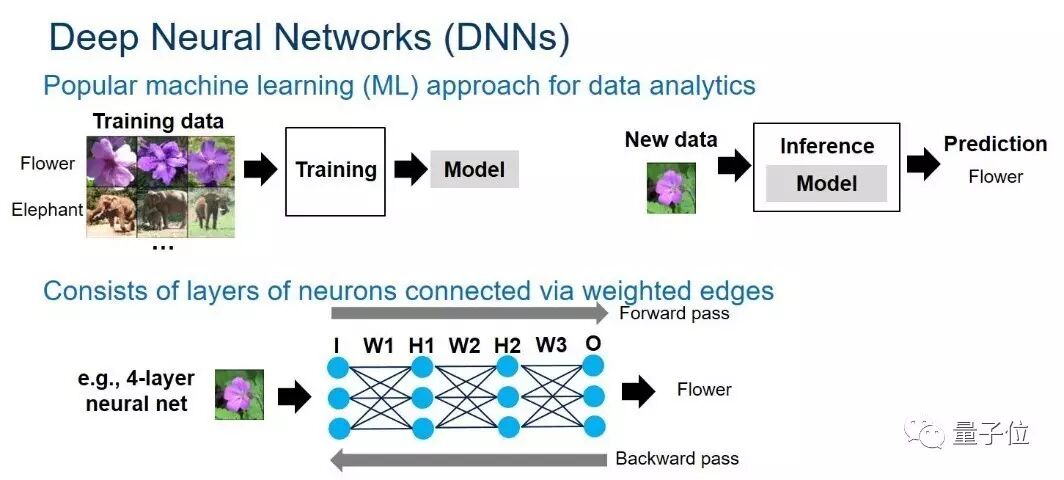 Deep Neural Networks (DNNs)

Popular machine learning (ML) approach for data analytics

Training data

Flower

Elephant

...

Training

Model

New data

Inference

Model

Prediction

Flower

Consists of layers of neurons connected via weighted edges

Forward pass

e.g., 4-layer neural net

I W1 H1 W2 H2 W3 O

Flower

Backward pass

量子位